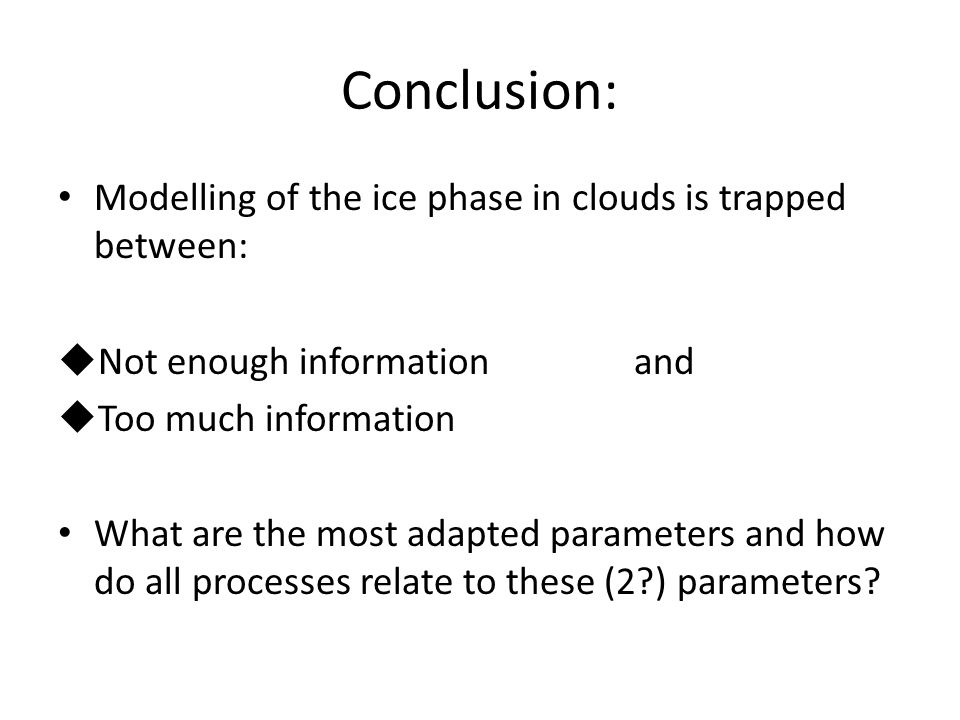 Conclusion:

• Modelling of the ice phase in clouds is trapped between:

◆Not enough information and
◆Too much information

• What are the most adapted parameters and how do all processes relate to these (2?) parameters?